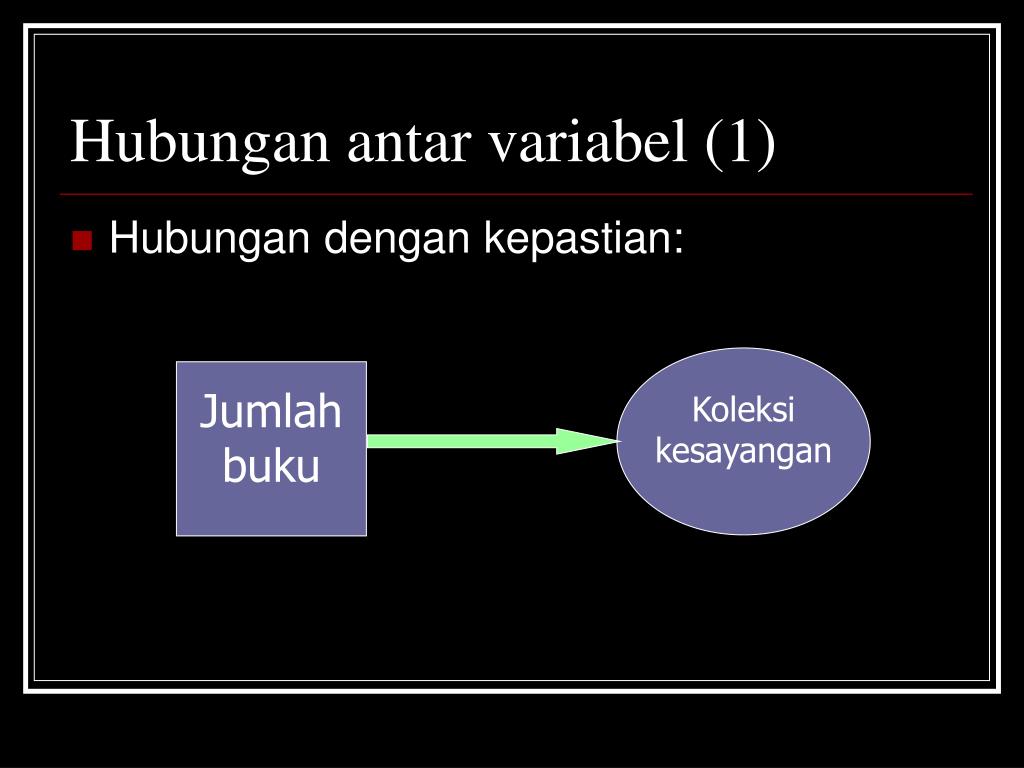 Hubungan antar variabel (1)

Hubungan dengan kepastian:

Jumlah buku

Koleksi kesayangan